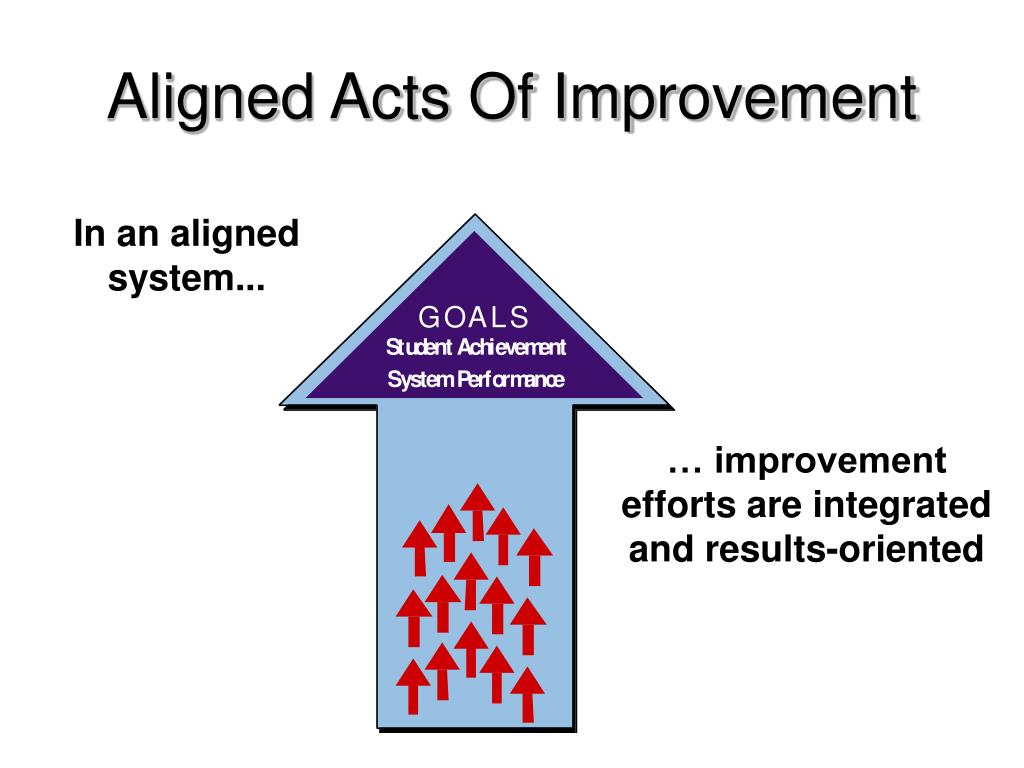 Aligned Acts Of Improvement

In an aligned system...

GOALS
Student Achievement
System Performance

… improvement efforts are integrated and results-oriented